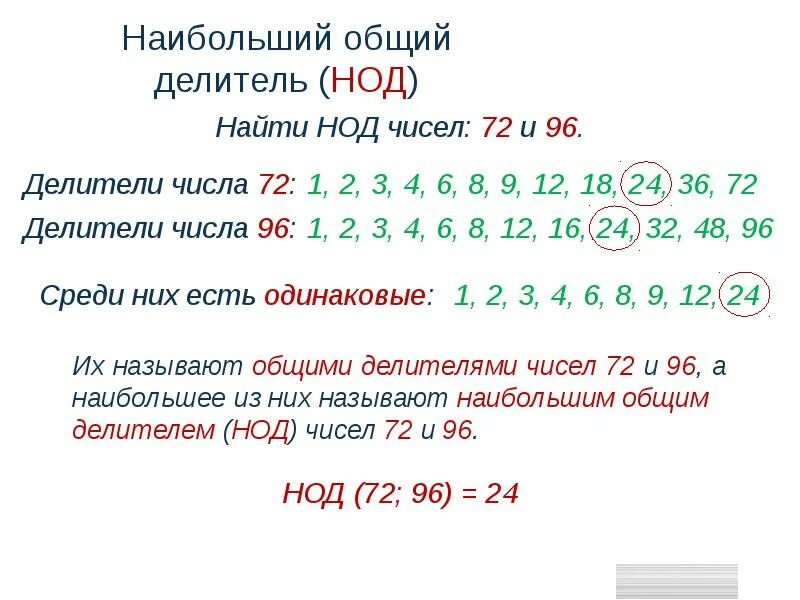 Наибольший общий делитель (НОД)

Найти НОД чисел: 72 и 96.

Делители числа 72: 1, 2, 3, 4, 6, 8, 9, 12, 18, 24, 36, 72

Делители числа 96: 1, 2, 3, 4, 6, 8, 12, 16, 24, 32, 48, 96

Среди них есть одинаковые: 1, 2, 3, 4, 6, 8, 9, 12, 24

Их называют общими делителями чисел 72 и 96, а наибольшее из них называют наибольшим общим делителем (НОД) чисел 72 и 96.

НОД (72; 96) = 24